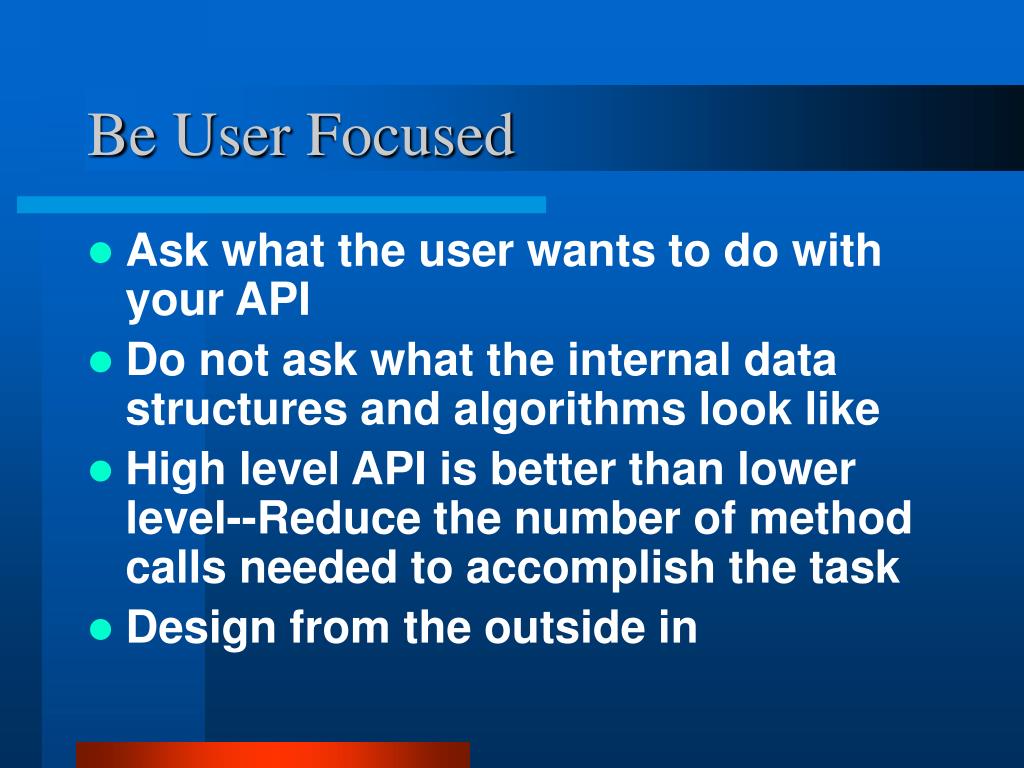 Be User Focused

- Ask what the user wants to do with your API
- Do not ask what the internal data structures and algorithms look like
- High level API is better than lower level--Reduce the number of method calls needed to accomplish the task
- Design from the outside in